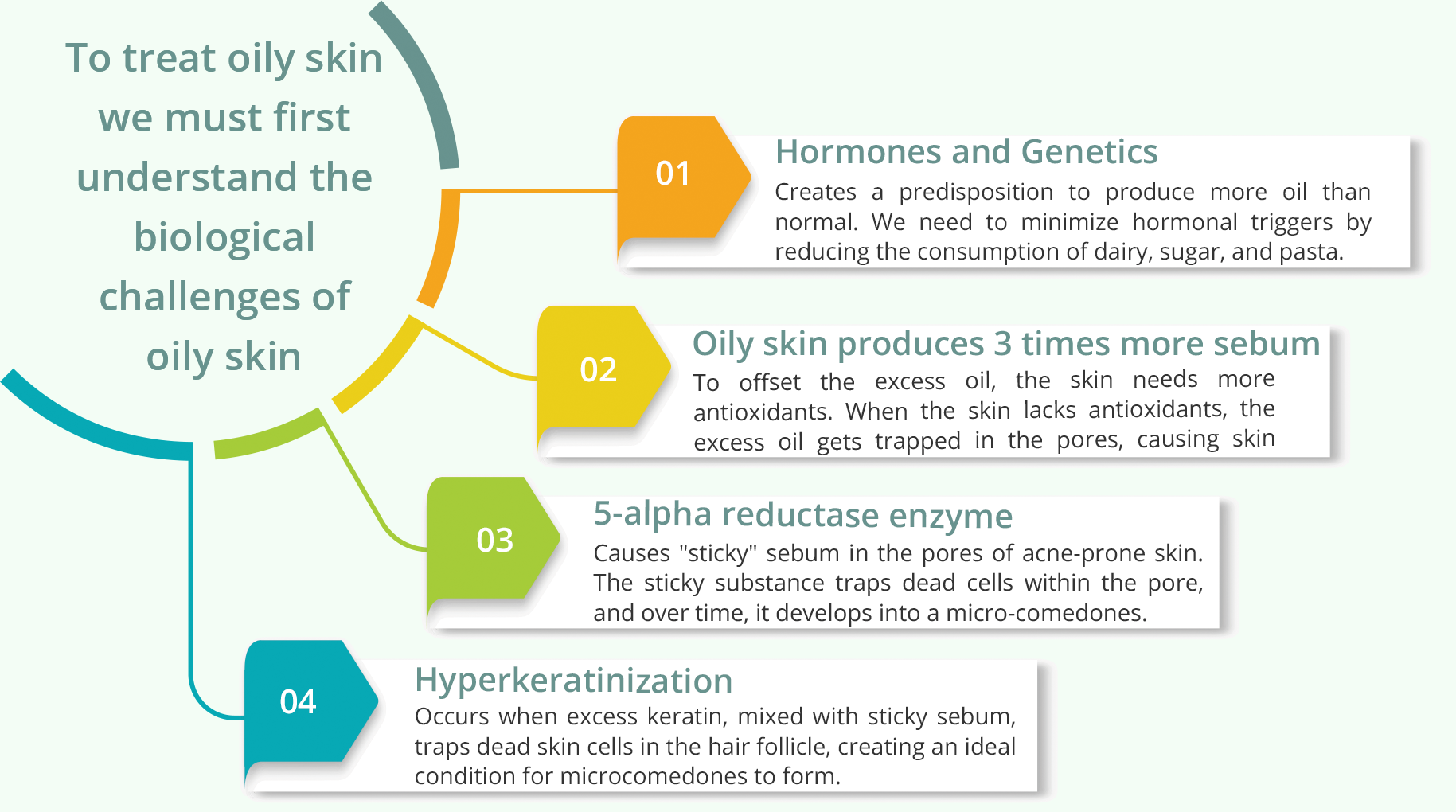 To treat oily skin we must first understand the biological challenges of oily skin

01

Hormones and Genetics

Creates a predisposition to produce more oil than normal. We need to minimize hormonal triggers by reducing the consumption of dairy, sugar, and pasta.

02

Oily skin produces 3 times more sebum

To offset the excess oil, the skin needs more antioxidants. When the skin lacks antioxidants, the excess oil gets trapped in the pores, causing skin

03

5-alpha reductase enzyme

Causes "sticky" sebum in the pores of acne-prone skin. The sticky substance traps dead cells within the pore, and over time, it develops into a micro-comedones.

04

Hyperkeratinization

Occurs when excess keratin, mixed with sticky sebum, traps dead skin cells in the hair follicle, creating an ideal condition for microcomedones to form.